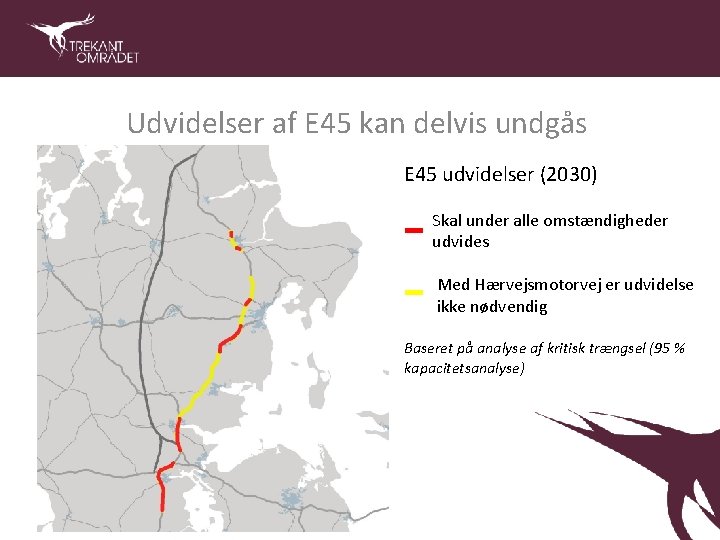 TREKANT OMRÅDET

Udvidelser af E45 kan delvis undgås

E45 udvidelser (2030)

Skal under alle omstændigheder udvides

Med Hærvejsmotorvej er udvidelse ikke nødvendig

Baseret på analyse af kritisk trængsel (95 % kapacitetsanalyse)